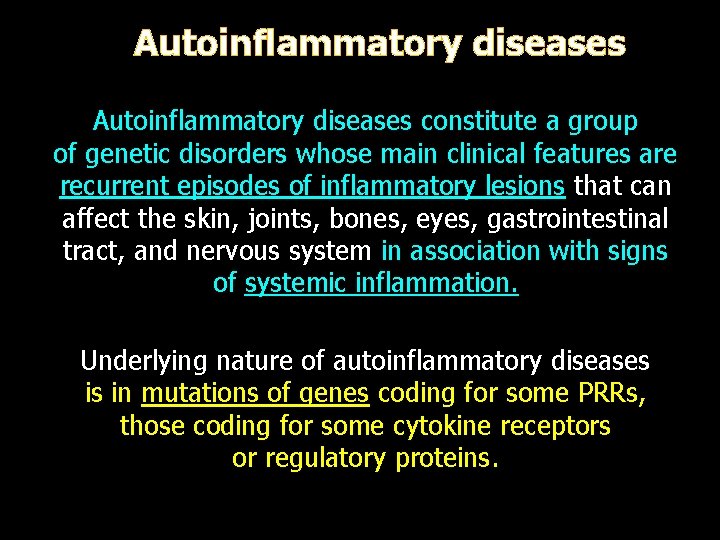 Autoinflammatory diseases

Autoinflammatory diseases constitute a group of genetic disorders whose main clinical features are recurrent episodes of inflammatory lesions that can affect the skin, joints, bones, eyes, gastrointestinal tract, and nervous system in association with signs of systemic inflammation.

Underlying nature of autoinflammatory diseases is in mutations of genes coding for some PRRs, those coding for some cytokine receptors or regulatory proteins.